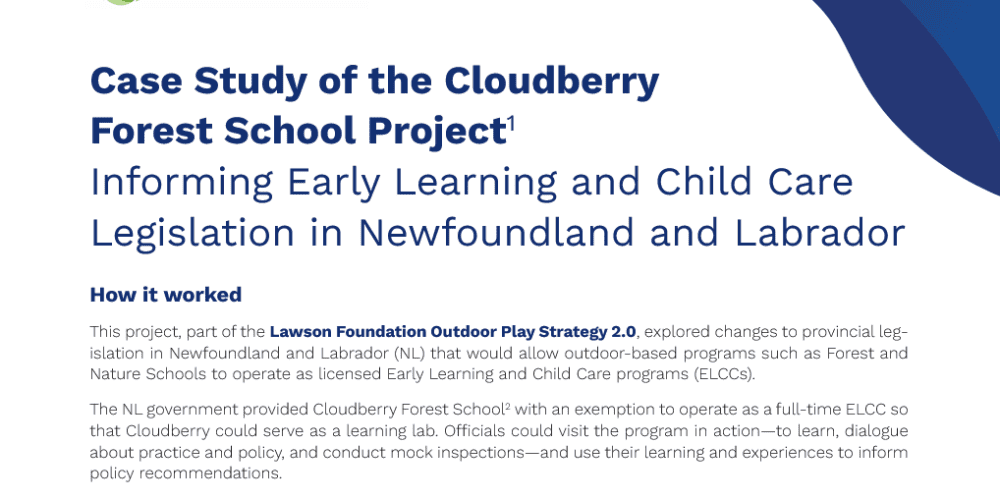 Case Study of the Cloudberry Forest School Project$^1$
Informing Early Learning and Child Care Legislation in Newfoundland and Labrador

How it worked

This project, part of the Lawson Foundation Outdoor Play Strategy 2.0, explored changes to provincial legislation in Newfoundland and Labrador (NL) that would allow outdoor-based programs such as Forest and Nature Schools to operate as licensed Early Learning and Child Care programs (ELCCs).

The NL government provided Cloudberry Forest School$^2$ with an exemption to operate as a full-time ELCC so that Cloudberry could serve as a learning lab. Officials could visit the program in action—to learn, dialogue about practice and policy, and conduct mock inspections—and use their learning and experiences to inform policy recommendations.